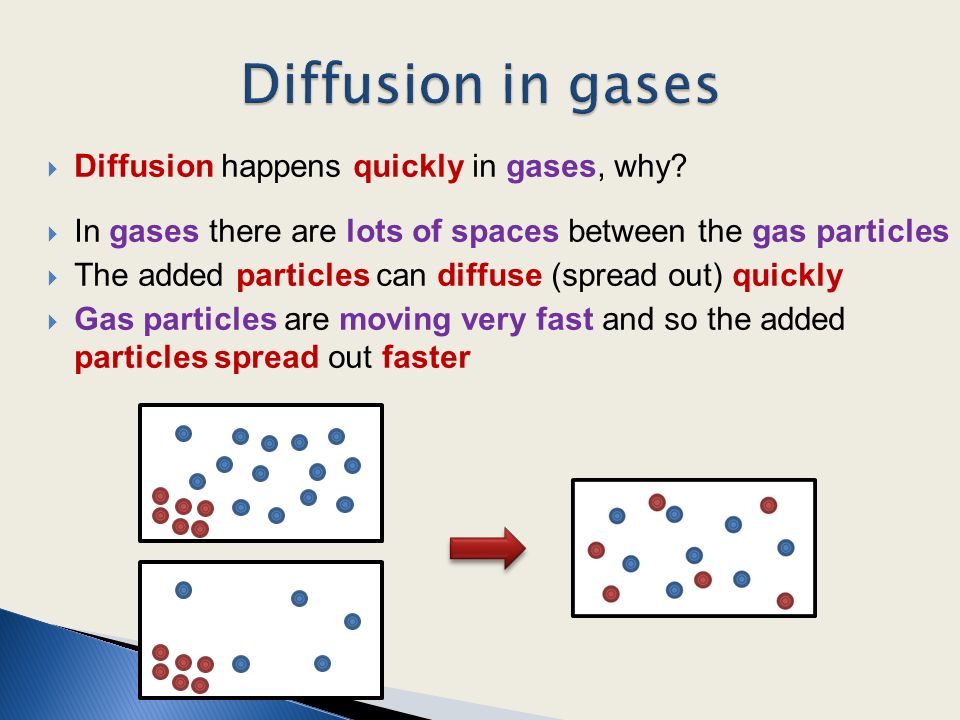 Diffusion in gases

Diffusion happens quickly in gases, why?

In gases there are lots of spaces between the gas particles

The added particles can diffuse (spread out) quickly

Gas particles are moving very fast and so the added particles spread out faster